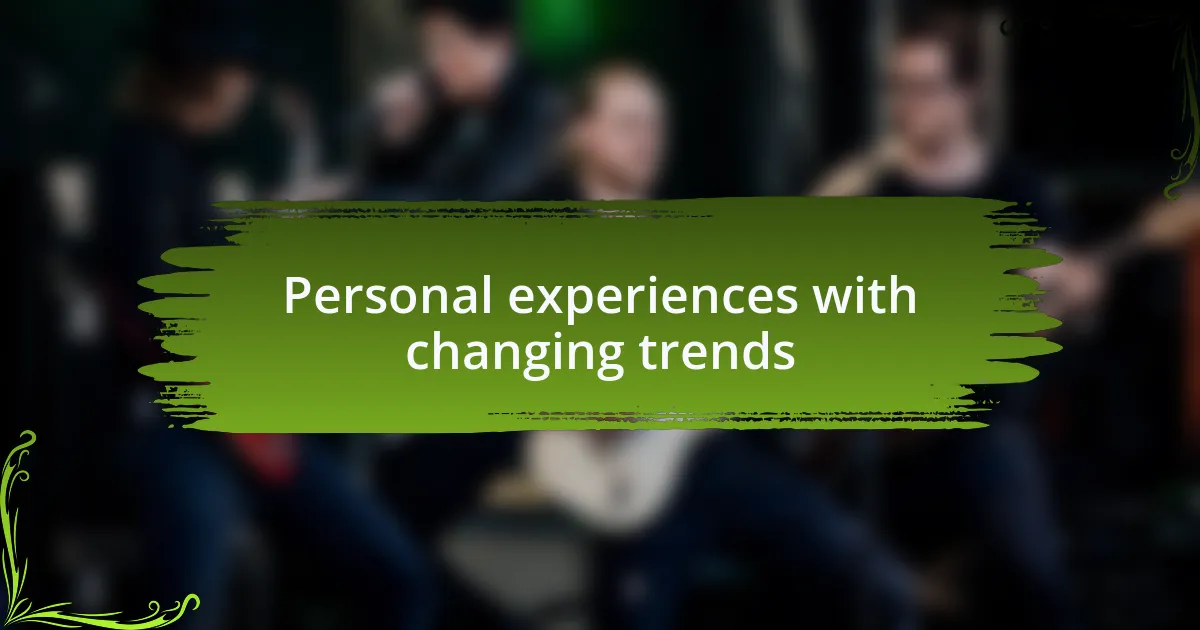 Personal experiences with changing trends